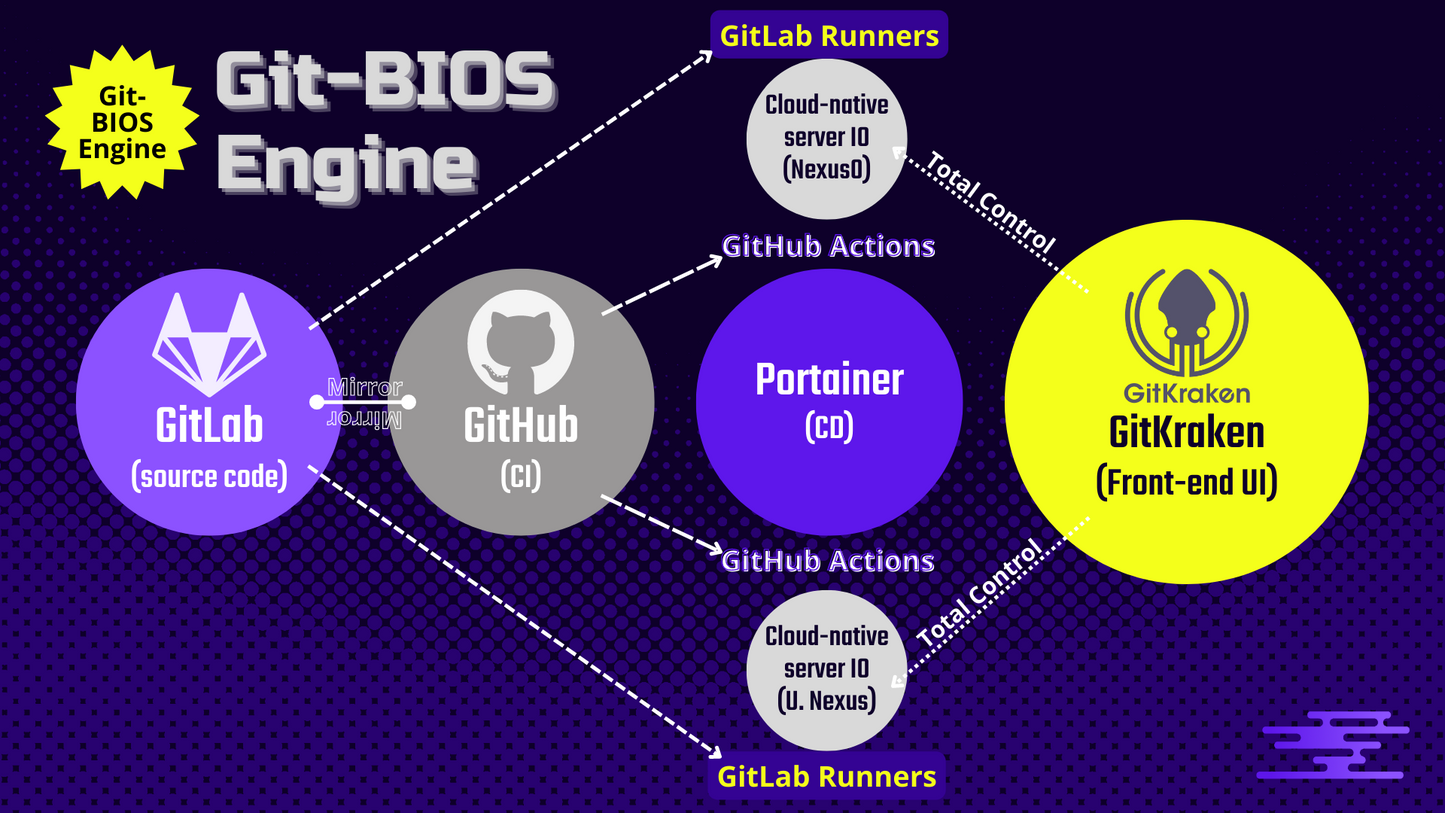 Git-BIOS Engine

Git-BIOS Engine

GitLab Runners

Cloud-native server IO (Nexus0)

Total Control

GitHub Actions

GitLab (source code)

Mirror

Mirror

GitHub (CI)

Portainer (CD)

GitKraken

GitKraken (Front-end UI)

GitHub Actions

Total Control

Cloud-native server IO (U. Nexus)

GitLab Runners